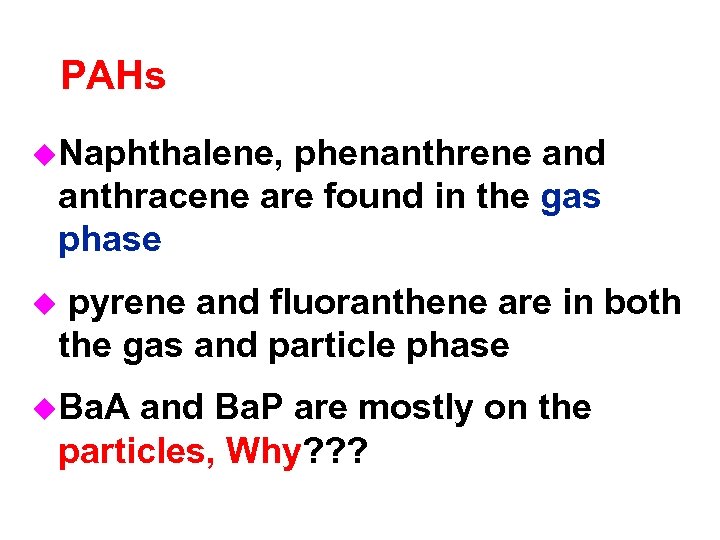 PAHs

◆Naphthalene, phenanthrene and anthracene are found in the gas phase

◆ pyrene and fluoranthene are in both the gas and particle phase

◆BaA and BaP are mostly on the particles, Why???